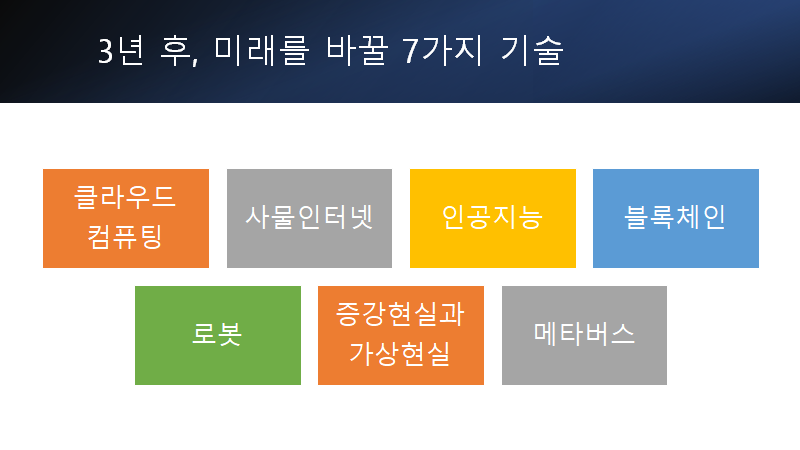 3년 후, 미래를 바꿀 7가지 기술

클라우드 컴퓨팅

사물인터넷

인공지능

블록체인

로봇

증강현실과 가상현실

메타버스